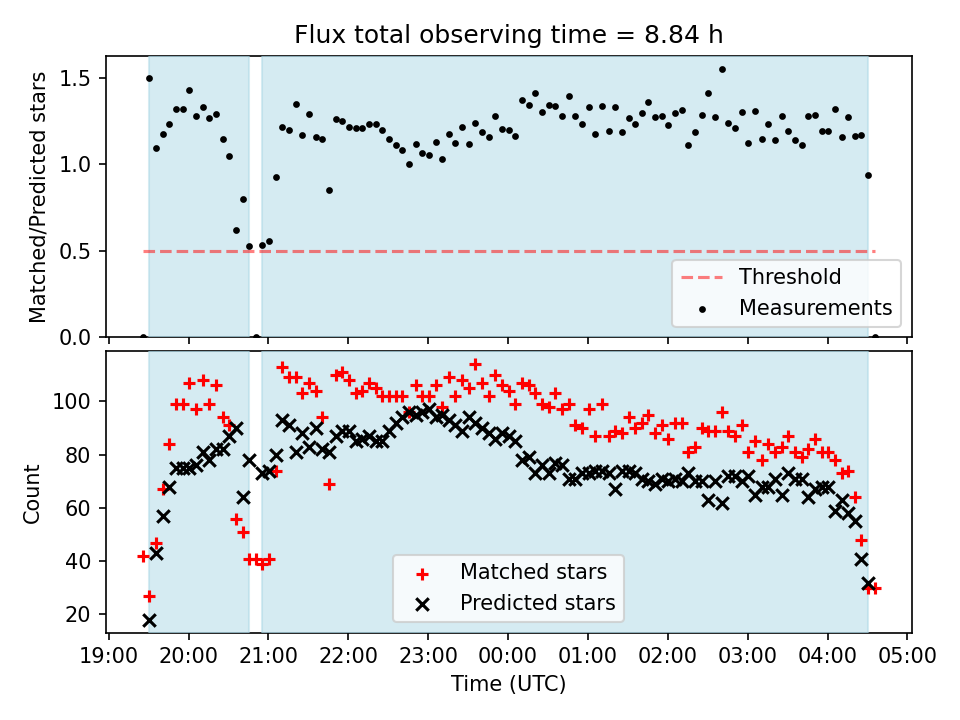 Flux total observing time = 8.84 h

Matched/Predicted stars

1.5
1.0
0.5
0.0

Threshold
Measurements

Count

100
80
60
40
20

Matched stars
Predicted stars

19:00 20:00 21:00 22:00 23:00 00:00 01:00 02:00 03:00 04:00 05:00

Time (UTC)